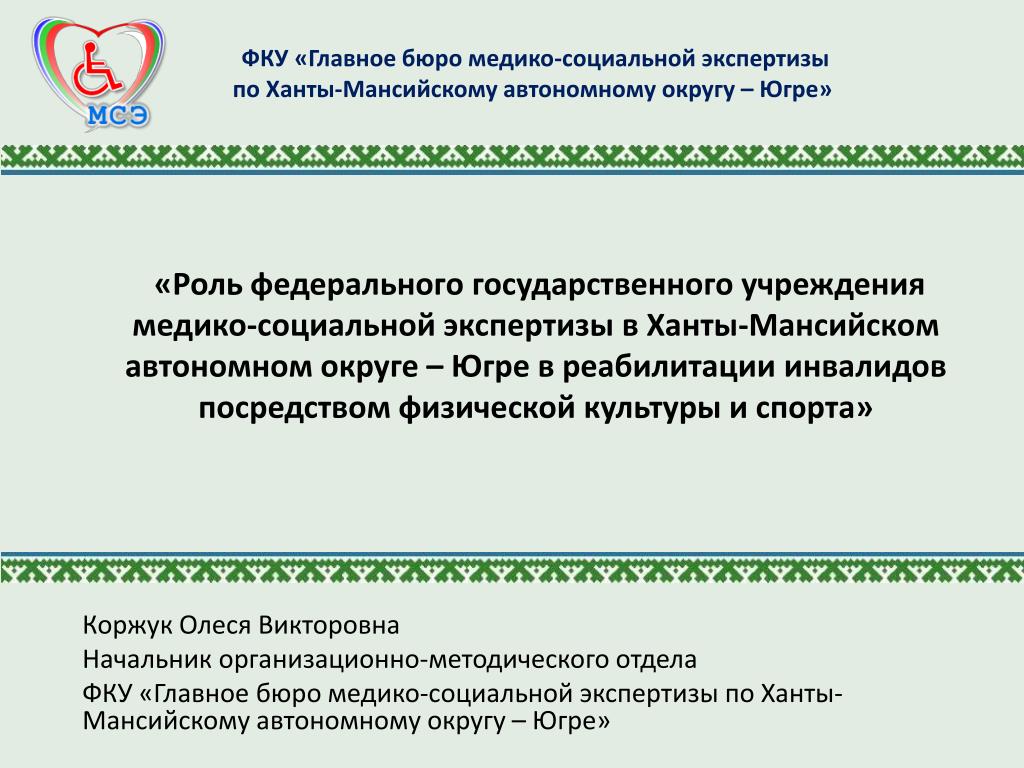 МСЭ

ФКУ «Главное бюро медико-социальной экспертизы по Ханты-Мансийскому автономному округу – Югре»

«Роль федерального государственного учреждения медико-социальной экспертизы в Ханты-Мансийском автономном округе – Югре в реабилитации инвалидов посредством физической культуры и спорта»

Коржук Олеся Викторовна

Начальник организационно-методического отдела

ФКУ «Главное бюро медико-социальной экспертизы по Ханты-Мансийскому автономному округу – Югре»